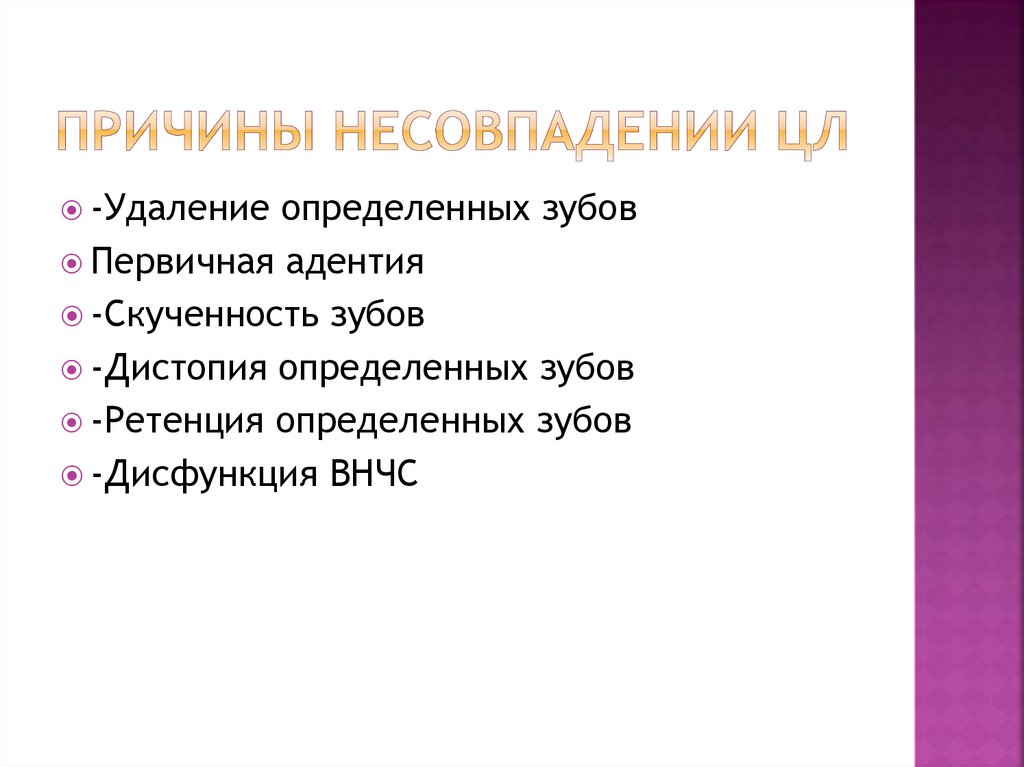 ПРИЧИНЫ НЕСОВПАДЕНИИ ЦЛ

-Удаление определенных зубов
Первичная адентия
-Скученность зубов
-Дистопия определенных зубов
-Ретенция определенных зубов
-Дисфункция ВНЧС